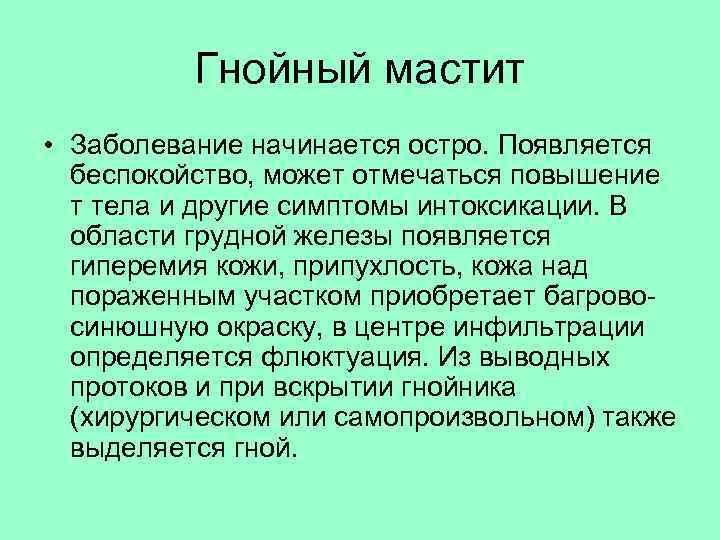 Гнойный мастит

• Заболевание начинается остро. Появляется беспокойство, может отмечаться повышение т тела и другие симптомы интоксикации. В области грудной железы появляется гиперемия кожи, припухлость, кожа над пораженным участком приобретает багрово-синюшную окраску, в центре инфильтрации определяется флюктуация. Из выводных протоков и при вскрытии гнойника (хирургическом или самопроизвольном) также выделяется гной.